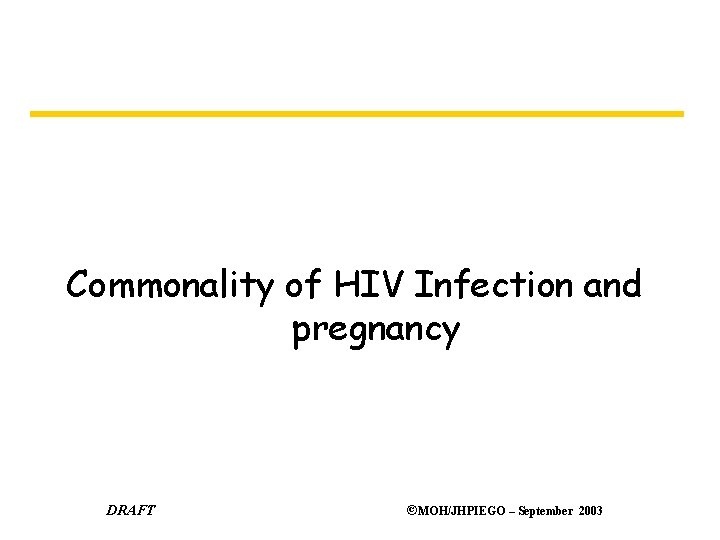 Commonality of HIV Infection and pregnancy

DRAFT

©MOH/JHPIEGO – September 2003